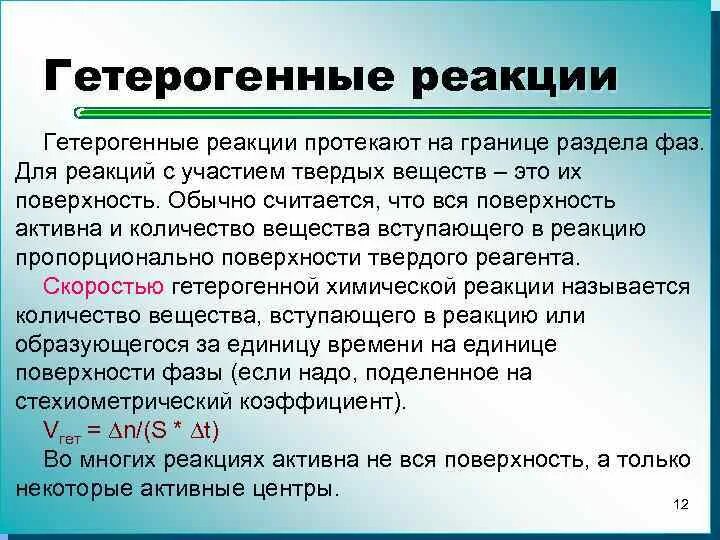 Гетерогенные реакции

Гетерогенные реакции протекают на границе раздела фаз. Для реакций с участием твердых веществ – это их поверхность. Обычно считается, что вся поверхность активна и количество вещества вступающего в реакцию пропорционально поверхности твердого реагента.

Скоростью гетерогенной химической реакции называется количество вещества, вступающего в реакцию или образующегося за единицу времени на единице поверхности фазы (если надо, поделенное на стехиометрический коэффициент).

$V_{гет} = \Delta n/(S * \Delta t)$

Во многих реакциях активна не вся поверхность, а только некоторые активные центры.

12